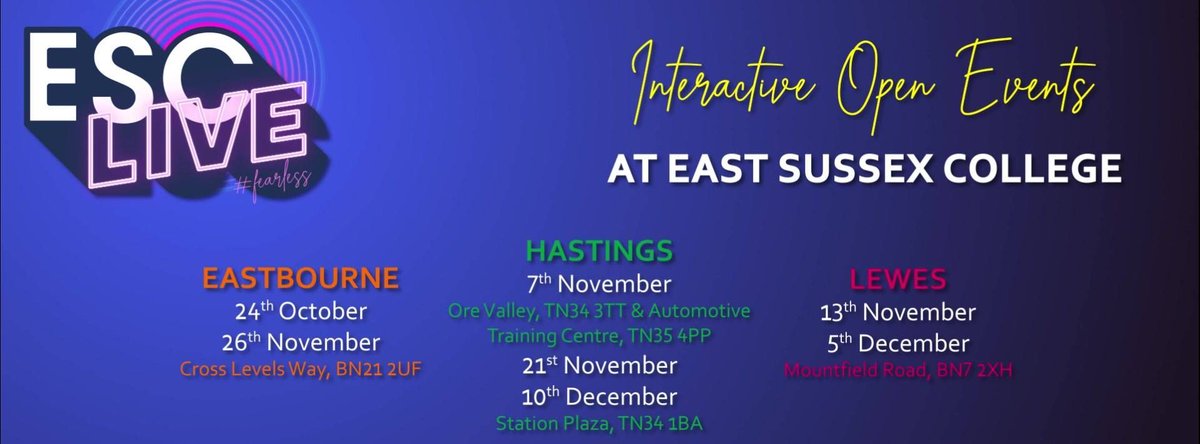 ESC LIVE
#fearless

Interactive Open Events
AT EAST SUSSEX COLLEGE

EASTBOURNE
24th October
26th November
Cross Levels Way, BN21 2UF

HASTINGS
7th November
Ore Valley, TN34 3TT & Automotive Training Centre, TN35 4PP
21st November
10th December
Station Plaza, TN34 1BA

LEWES
13th November
5th December
Mountfield Road, BN7 2XH